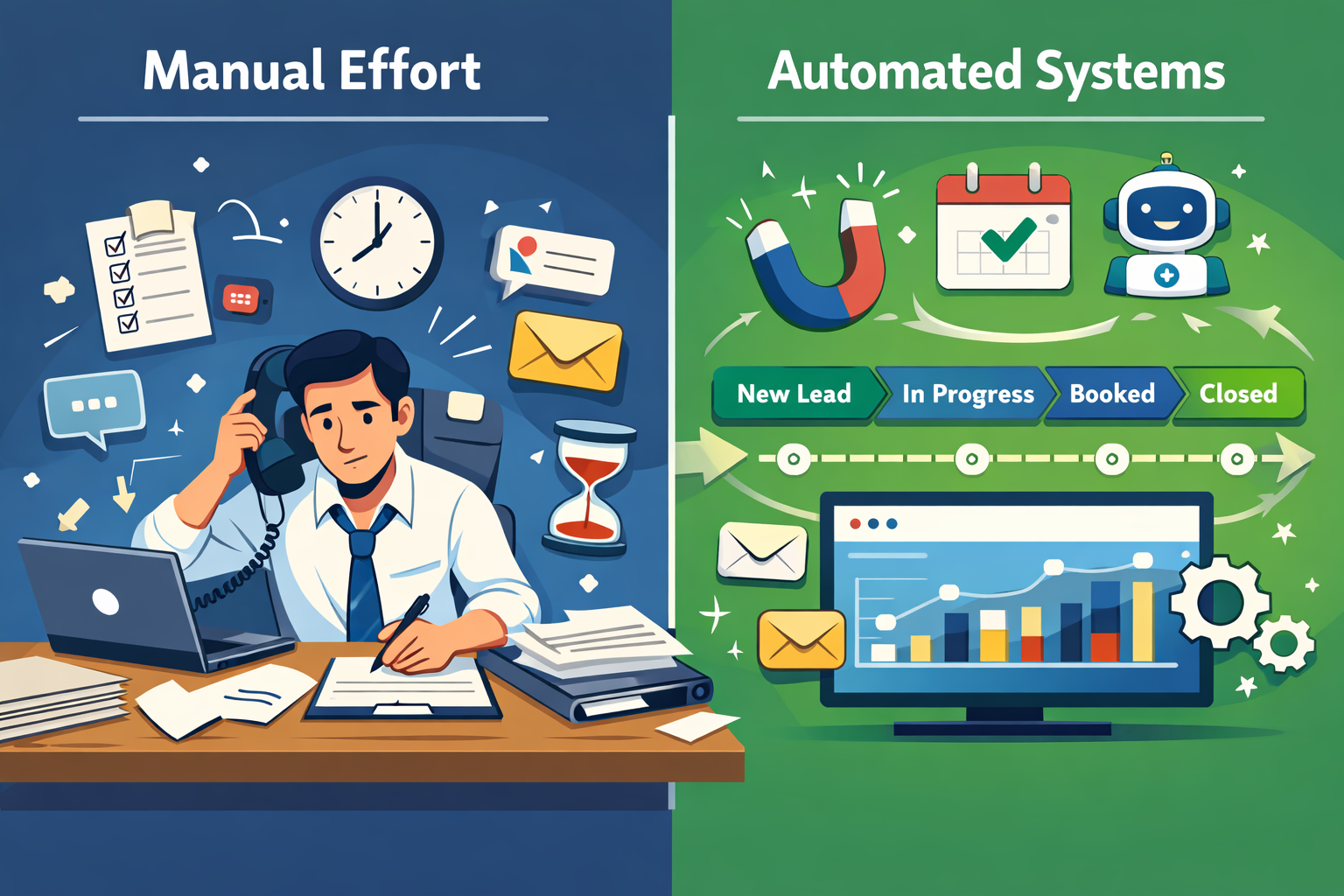 Manual Effort

Automated Systems

New Lead
In Progress
Booked
Closed